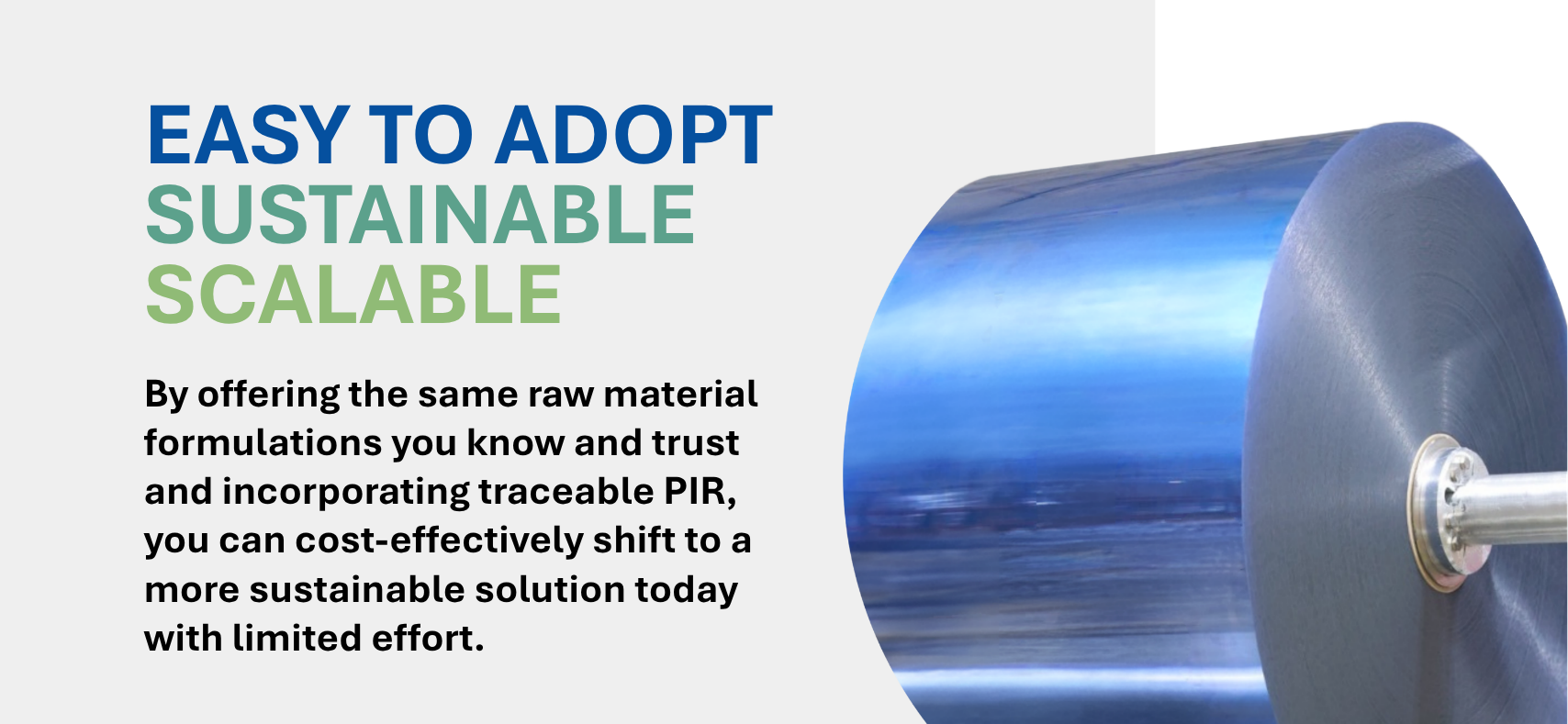 EASY TO ADOPT
SUSTAINABLE
SCALABLE

By offering the same raw material formulations you know and trust and incorporating traceable PIR, you can cost-effectively shift to a more sustainable solution today with limited effort.